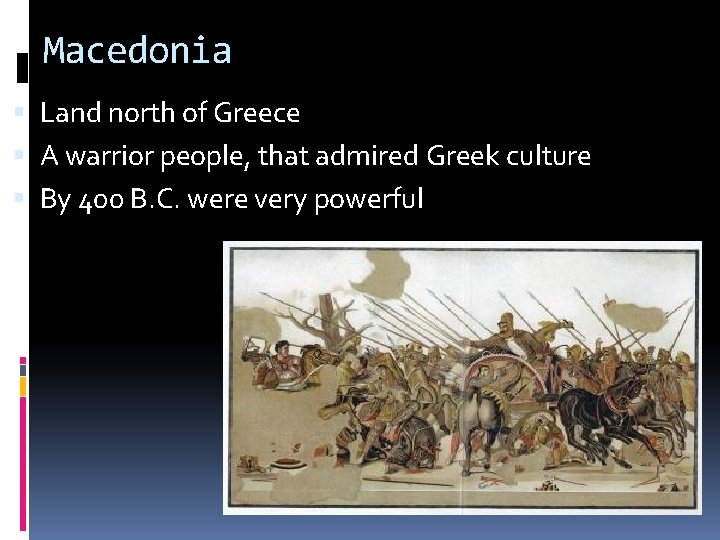 Macedonia

Land north of Greece

A warrior people, that admired Greek culture

By 400 B.C. were very powerful